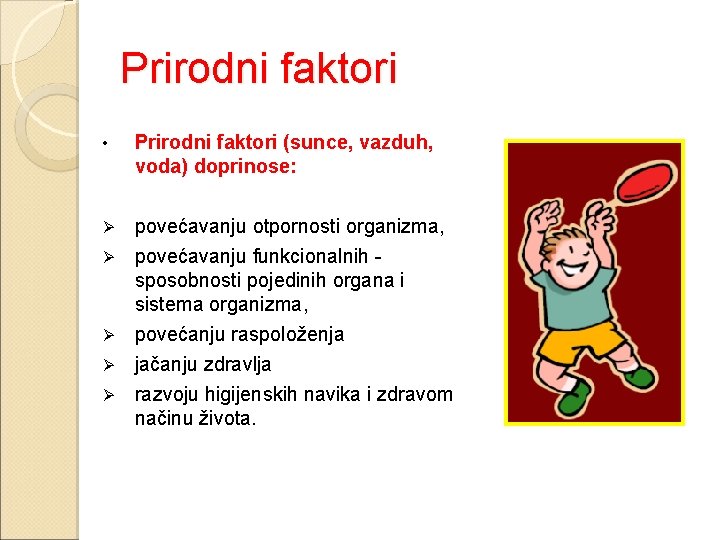 Prirodni faktori

• Prirodni faktori (sunce, vazduh, voda) doprinose:

➢ povećavanju otpornosti organizma,
➢ povećavanju funkcionalnih - sposobnosti pojedinih organa i sistema organizma,
➢ povećanju raspoloženja
➢ jačanju zdravlja
➢ razvoju higijenskih navika i zdravom načinu života.